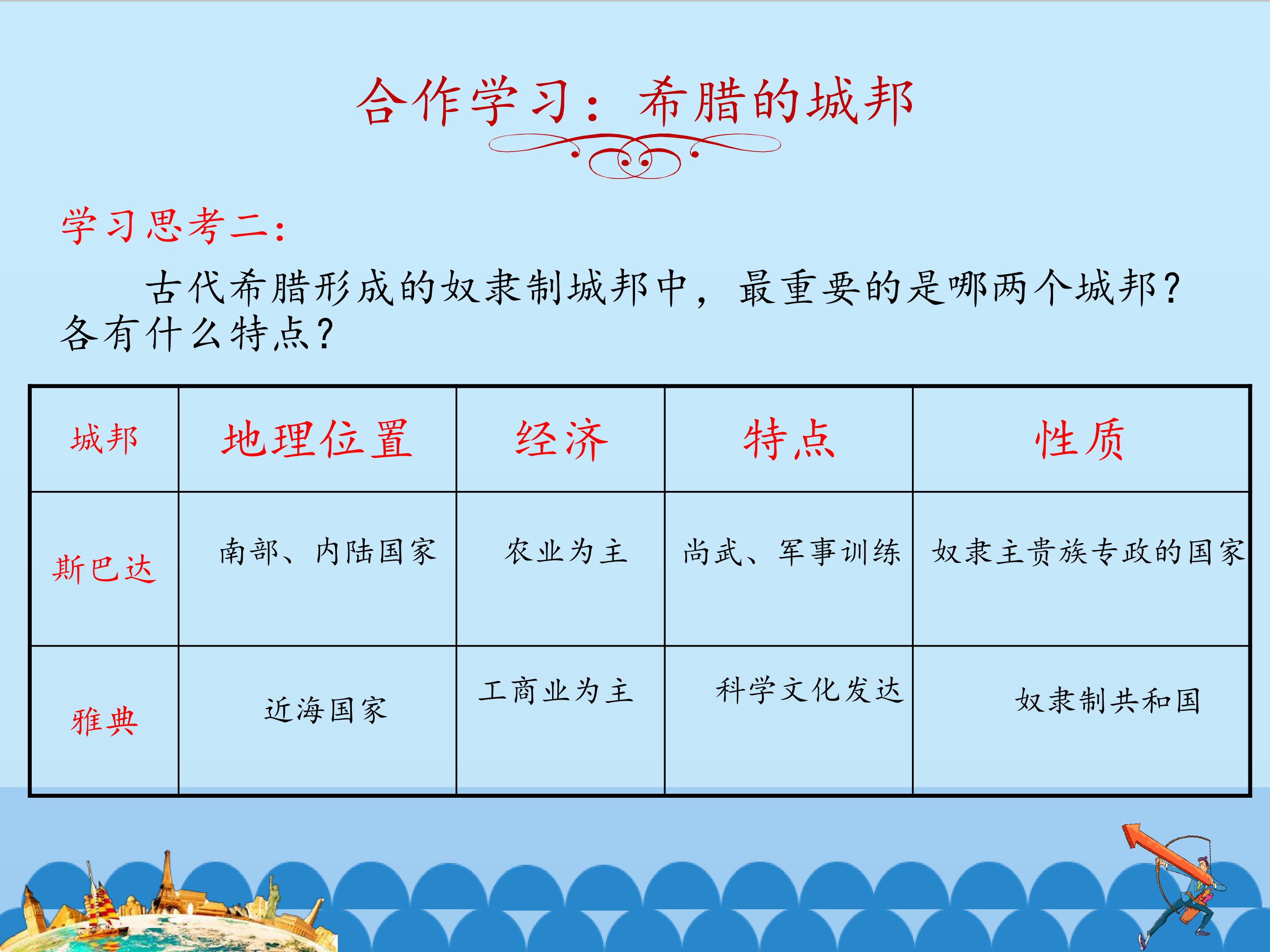 合作学习：希腊的城邦

学习思考二：

古代希腊形成的奴隶制城邦中，最重要的是哪两个城邦？各有什么特点？

| 城邦 | 地理位置 | 经济 | 特点 | 性质 |
|---|---|---|---|---|
| 斯巴达 | 南部、内陆国家 | 农业为主 | 尚武、军事训练 | 奴隶主贵族专政的国家 |
| 雅典 | 近海国家 | 工商业为主 | 科学文化发达 | 奴隶制共和国 |